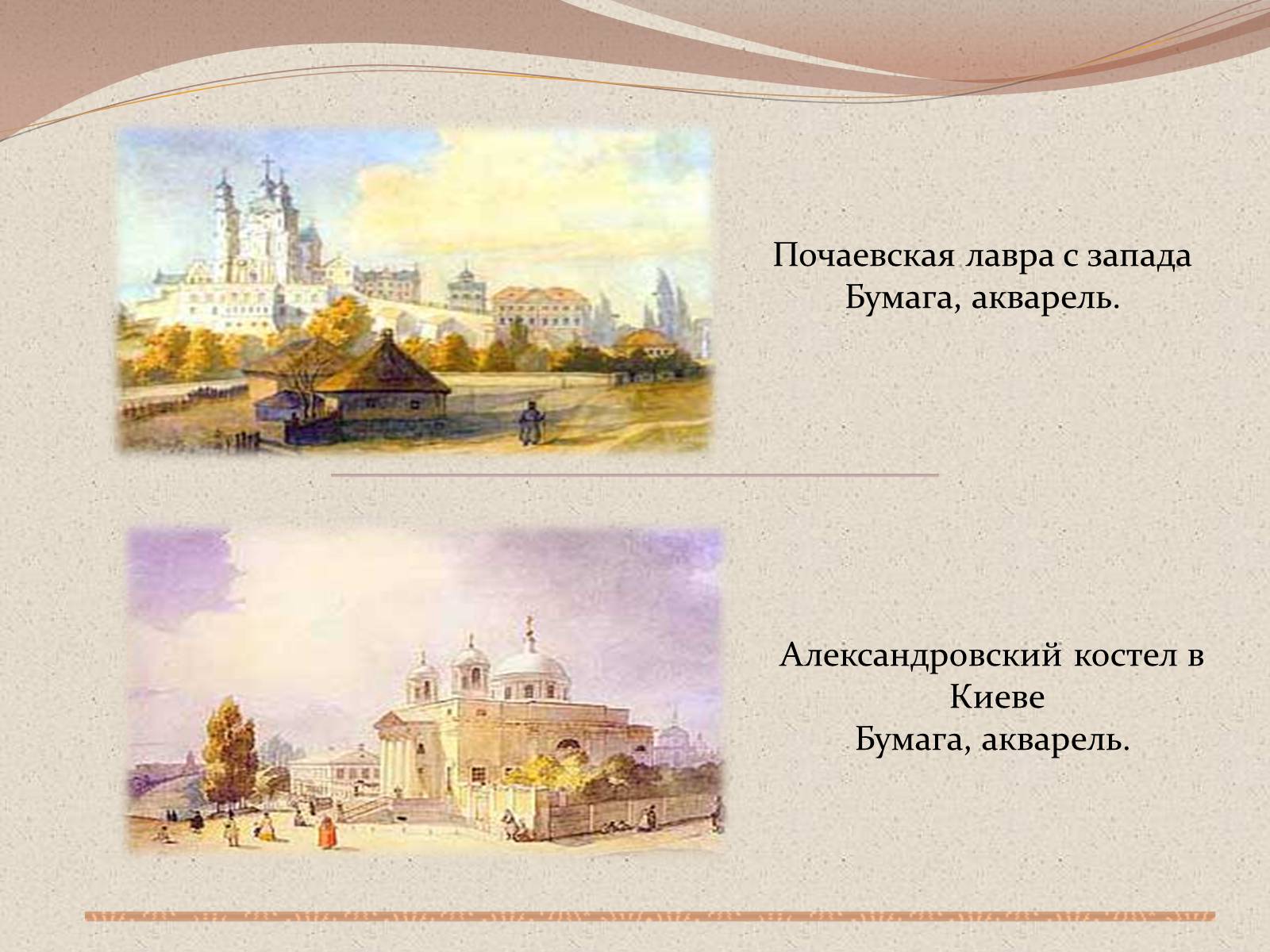 Почаевская лавра с запада
Бумага, акварель.

Александровский костел в Киеве
Бумага, акварель.